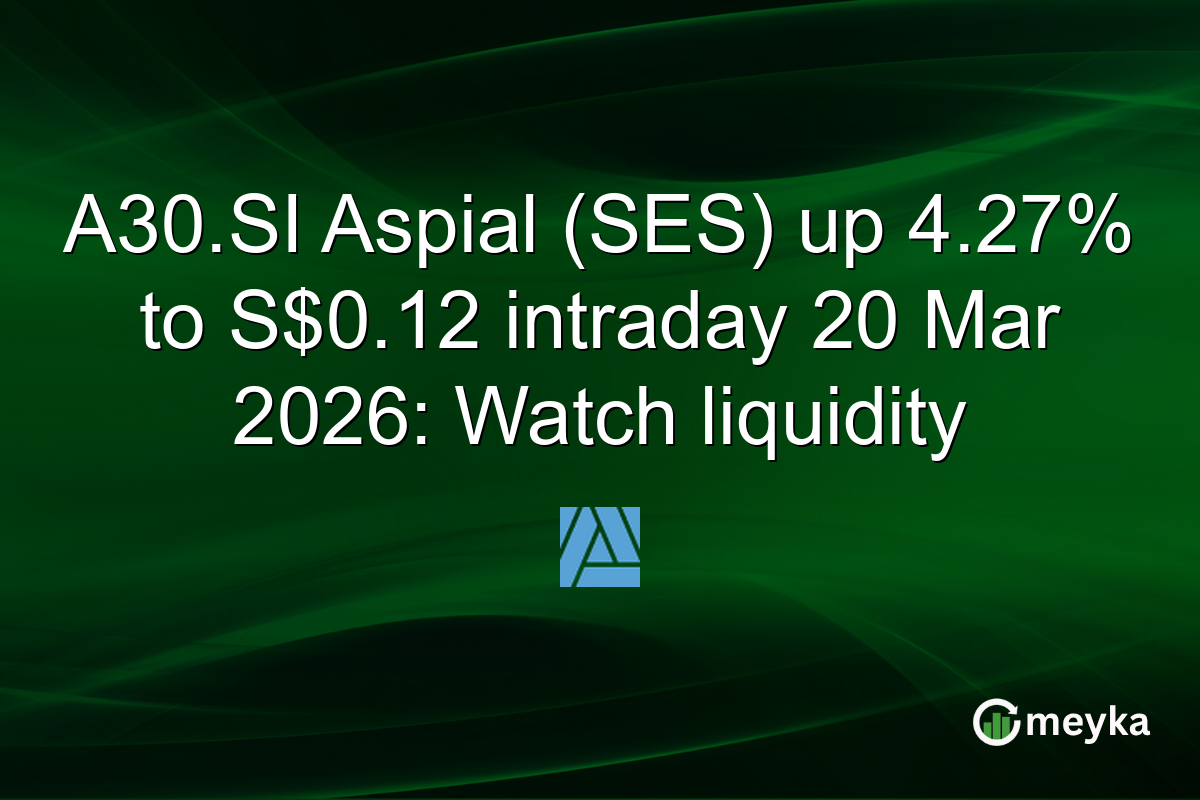 A30.SI Aspial (SES) up 4.27% to S$0.12 intraday 20 Mar 2026: Watch liquidity

meyka